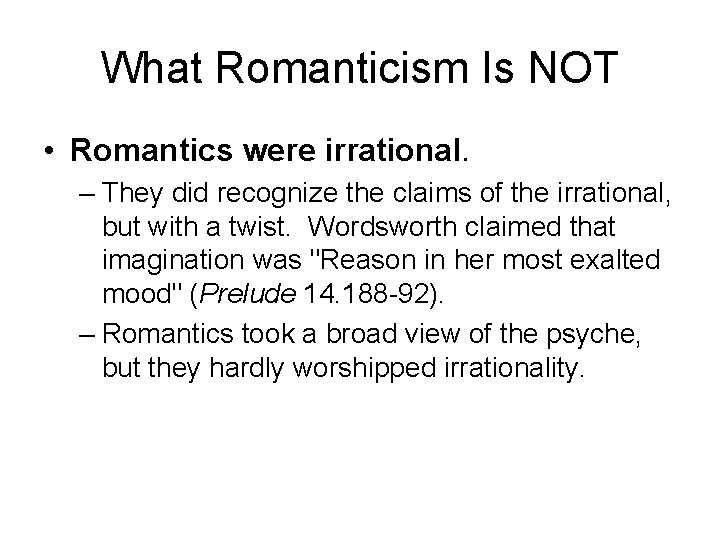 What Romanticism Is NOT

• Romantics were irrational.

– They did recognize the claims of the irrational, but with a twist. Wordsworth claimed that imagination was "Reason in her most exalted mood" (Prelude 14.188-92).

– Romantics took a broad view of the psyche, but they hardly worshipped irrationality.